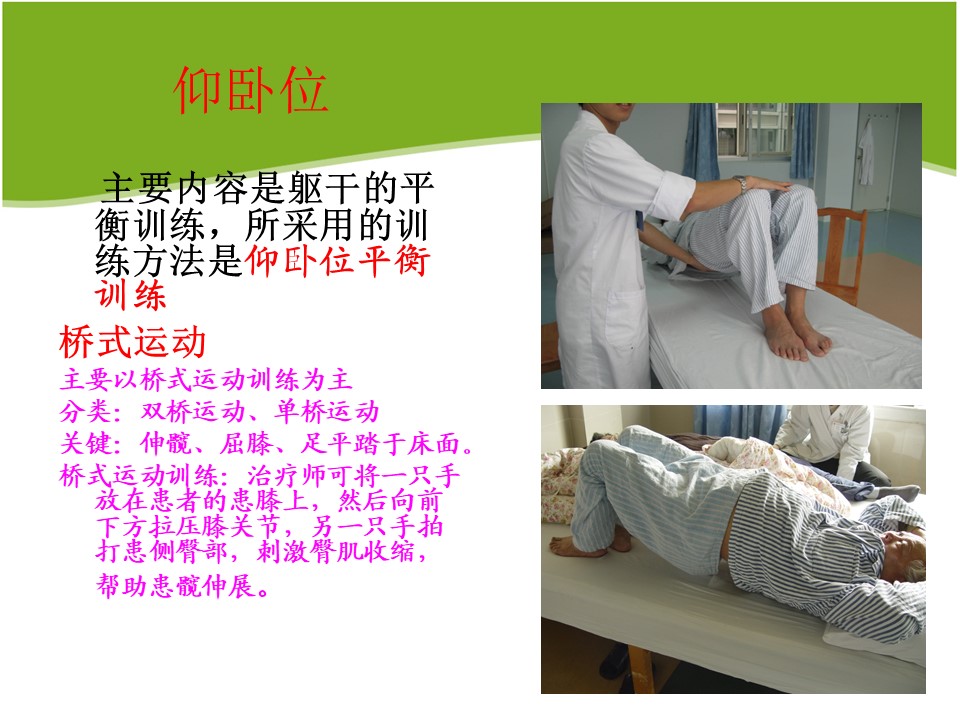 仰卧位

主要内容是躯干的平衡训练，所采用的训练方法是仰卧位平衡训练

桥式运动

主要以桥式运动训练为主

分类：双桥运动、单桥运动

关键：伸髋、屈膝、足平踏于床面。

桥式运动训练：治疗师可将一只手放在患者的患膝上，然后向前下方拉压膝关节，另一只手拍打患侧臀部，刺激臀肌收缩，帮助患髋伸展。